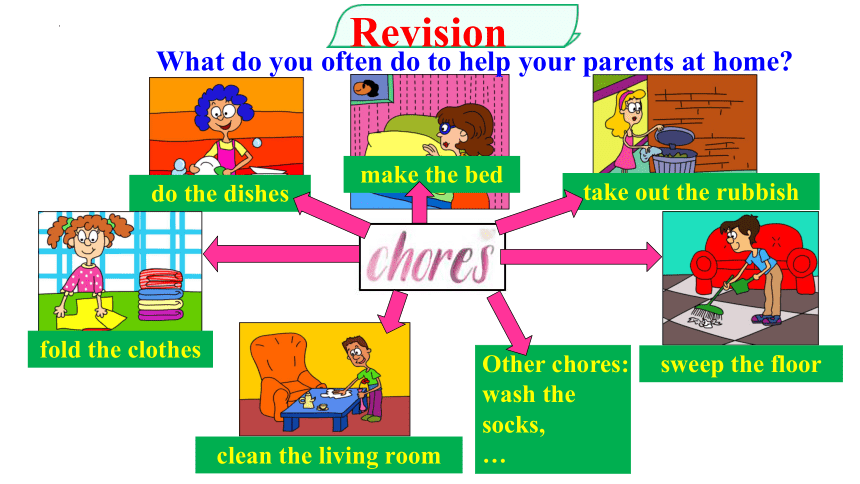 Revision

What do you often do to help your parents at home?

do the dishes

make the bed

take out the rubbish

chores

fold the clothes

sweep the floor

clean the living room

Other chores: wash the socks, …